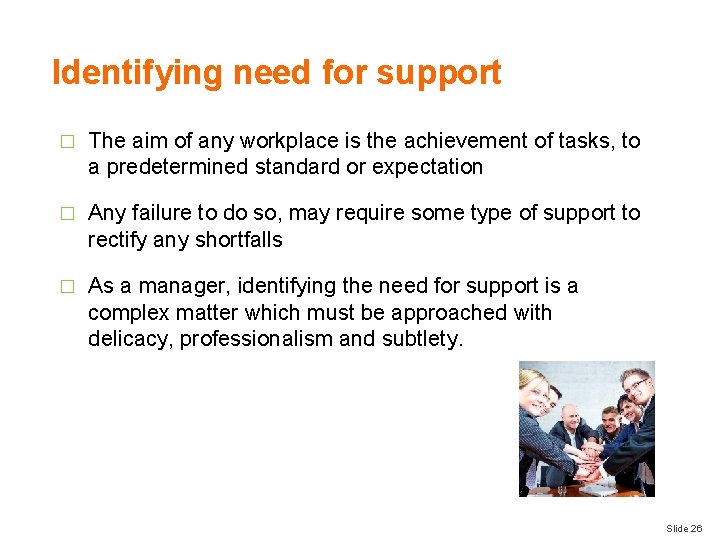 Identifying need for support

□ The aim of any workplace is the achievement of tasks, to a predetermined standard or expectation

□ Any failure to do so, may require some type of support to rectify any shortfalls

□ As a manager, identifying the need for support is a complex matter which must be approached with delicacy, professionalism and subtlety.

Slide 26